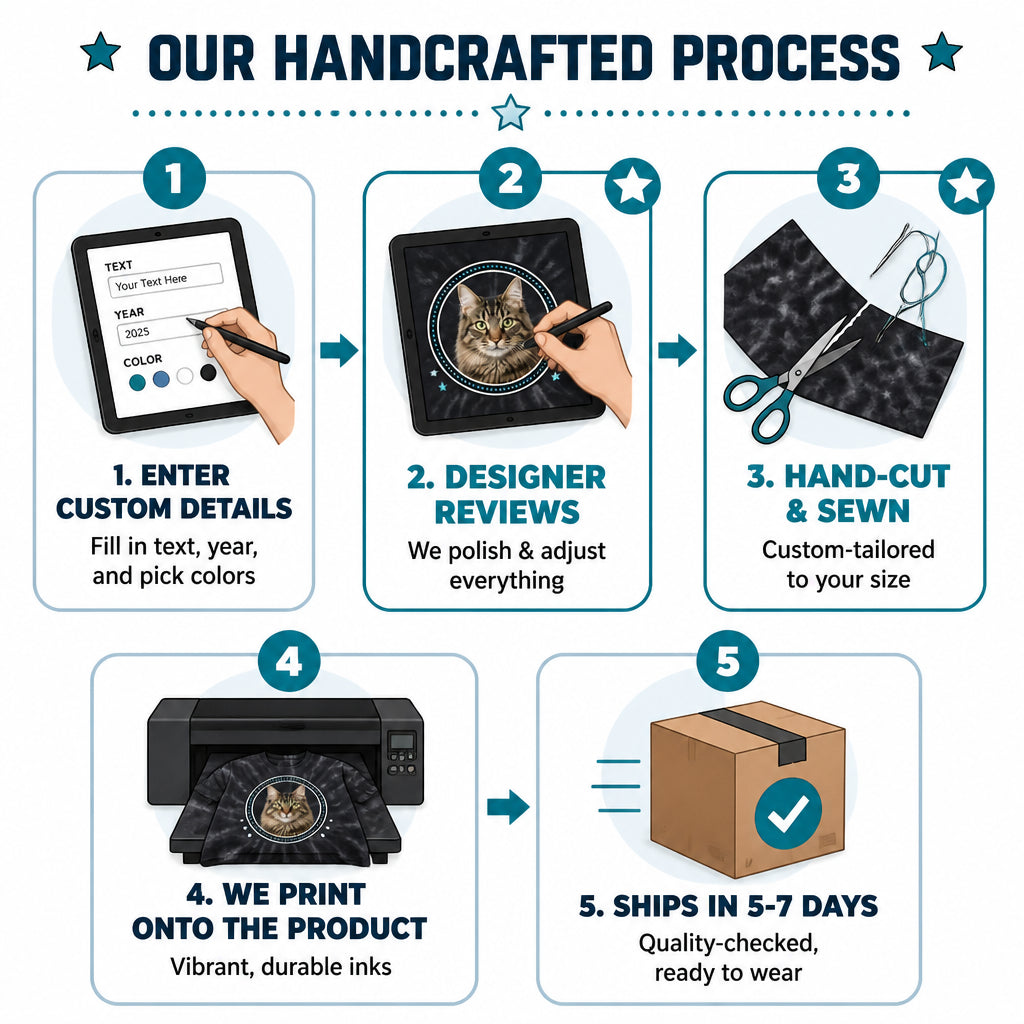 OUR HANDCRAFTED PROCESS

1

TEXT
Your Text Here
YEAR
2025
COLOR

1. ENTER CUSTOM DETAILS
Fill in text, year, and pick colors

2

2. DESIGNER REVIEWS
We polish & adjust everything

3

3. HAND-CUT & SEWN
Custom-tailored to your size

4

4. WE PRINT ONTO THE PRODUCT
Vibrant, durable inks

5

5. SHIPS IN 5-7 DAYS
Quality-checked, ready to wear